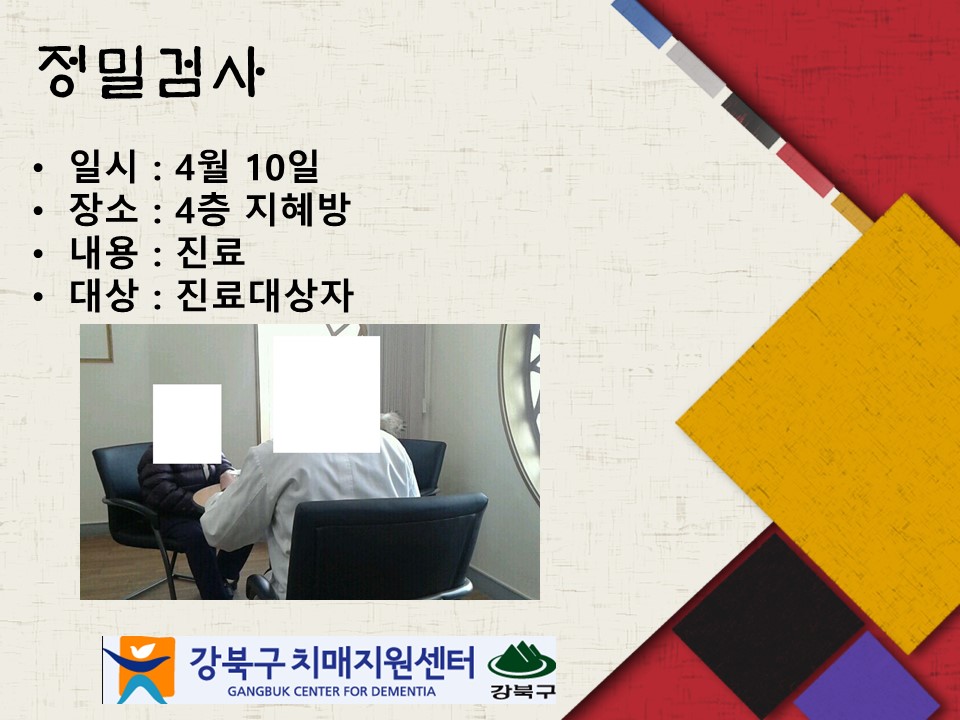 정밀검사

• 일시 : 4월 10일
• 장소 : 4층 지혜방
• 내용 : 진료
• 대상 : 진료대상자

강북구 치매지원센터
GANGBUK CENTER FOR DEMENTIA
강북구